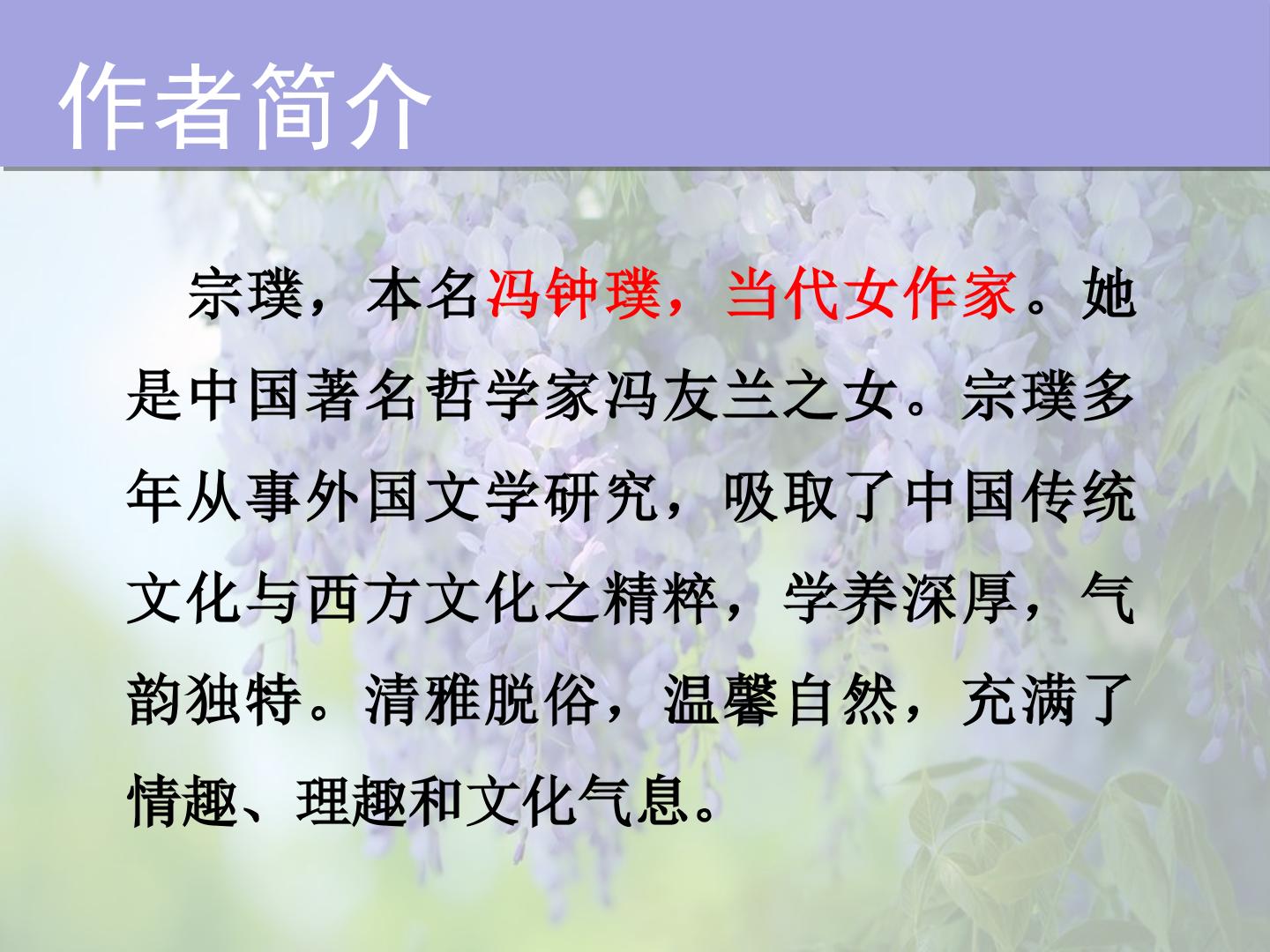 作者简介

宗璞，本名冯钟璞，当代女作家。她是中国著名哲学家冯友兰之女。宗璞多年从事外国文学研究，吸取了中国传统文化与西方文化之精粹，学养深厚，气韵独特。清雅脱俗，温馨自然，充满了情趣、理趣和文化气息。